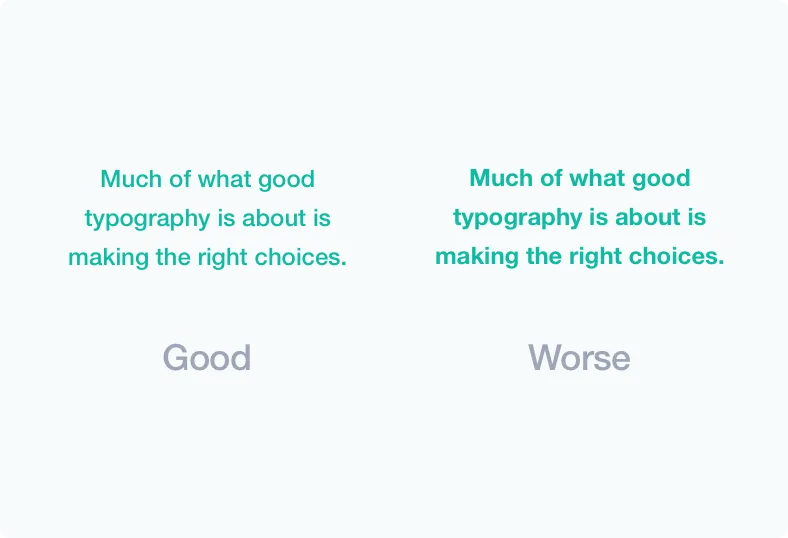 Much of what good typography is about is making the right choices.

Good

Much of what good typography is about is making the right choices.

Worse